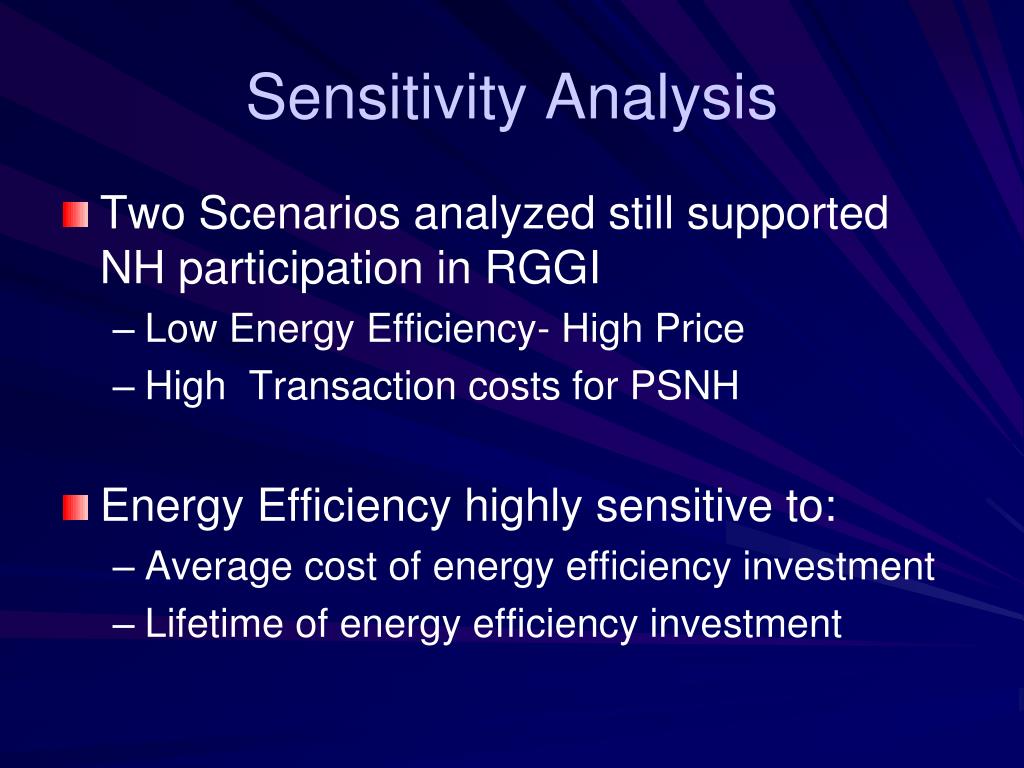 Sensitivity Analysis

Two Scenarios analyzed still supported NH participation in RGGI

– Low Energy Efficiency- High Price
– High Transaction costs for PSNH

Energy Efficiency highly sensitive to:

– Average cost of energy efficiency investment
– Lifetime of energy efficiency investment